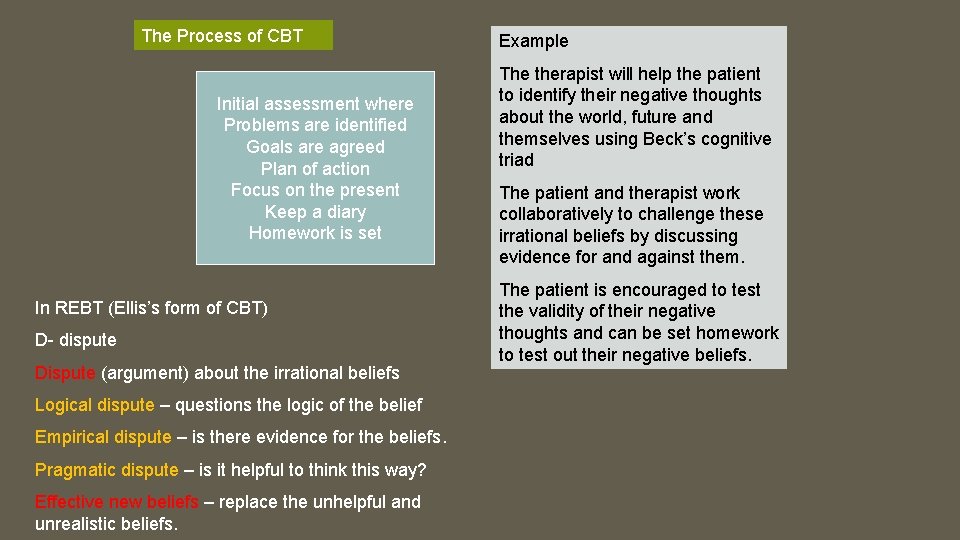 The Process of CBT

Initial assessment where
Problems are identified
Goals are agreed
Plan of action
Focus on the present
Keep a diary
Homework is set

In REBT (Ellis's form of CBT)

D- dispute

Dispute (argument) about the irrational beliefs

Logical dispute – questions the logic of the belief

Empirical dispute – is there evidence for the beliefs.

Pragmatic dispute – is it helpful to think this way?

Effective new beliefs – replace the unhelpful and unrealistic beliefs.

Example

The therapist will help the patient to identify their negative thoughts about the world, future and themselves using Beck's cognitive triad

The patient and therapist work collaboratively to challenge these irrational beliefs by discussing evidence for and against them.

The patient is encouraged to test the validity of their negative thoughts and can be set homework to test out their negative beliefs.